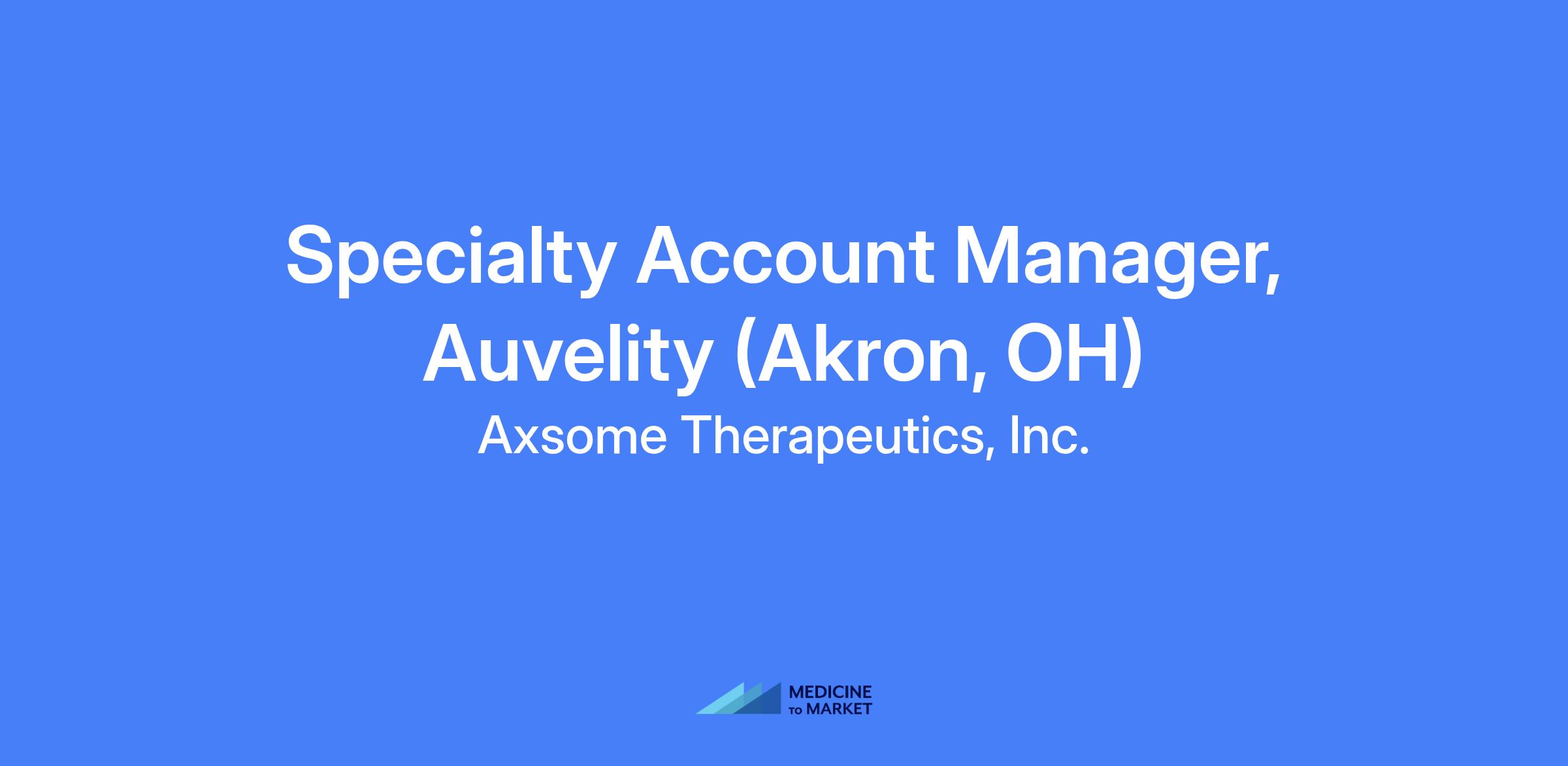 Specialty Account Manager, Auvelity (Akron, OH)

Axsome Therapeutics, Inc.

MEDICINE TO MARKET